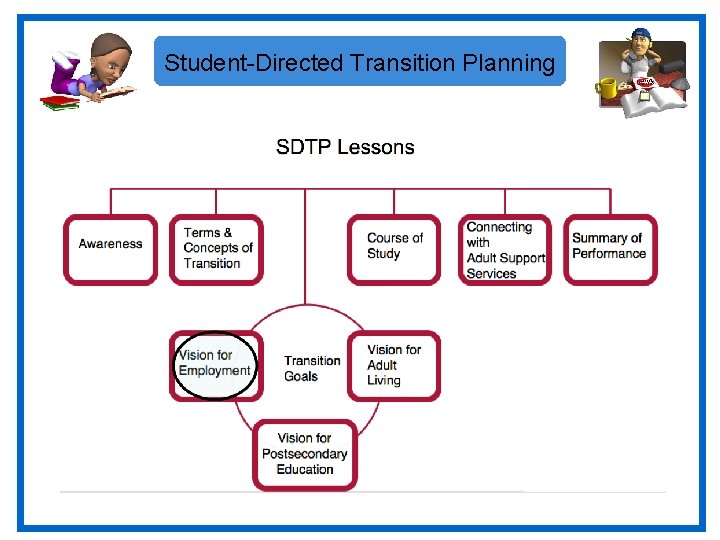 Student-Directed Transition Planning

SDTP Lessons

Awareness

Terms & Concepts of Transition

Course of Study

Connecting with Adult Support Services

Summary of Performance

Vision for Employment

Transition Goals

Vision for Adult Living

Vision for Postsecondary Education